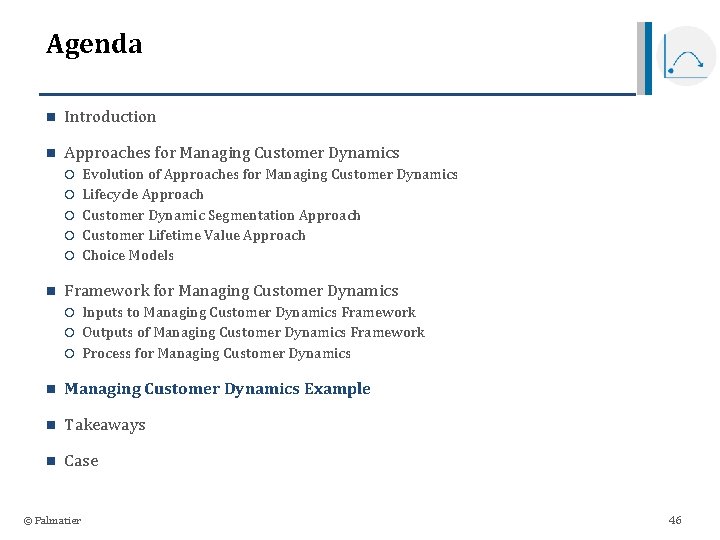 Agenda

- Introduction
- Approaches for Managing Customer Dynamics
  - Evolution of Approaches for Managing Customer Dynamics
  - Lifecycle Approach
  - Customer Dynamic Segmentation Approach
  - Customer Lifetime Value Approach
  - Choice Models
- Framework for Managing Customer Dynamics
  - Inputs to Managing Customer Dynamics Framework
  - Outputs of Managing Customer Dynamics Framework
  - Process for Managing Customer Dynamics
- Managing Customer Dynamics Example
- Takeaways
- Case

© Palmatier

46